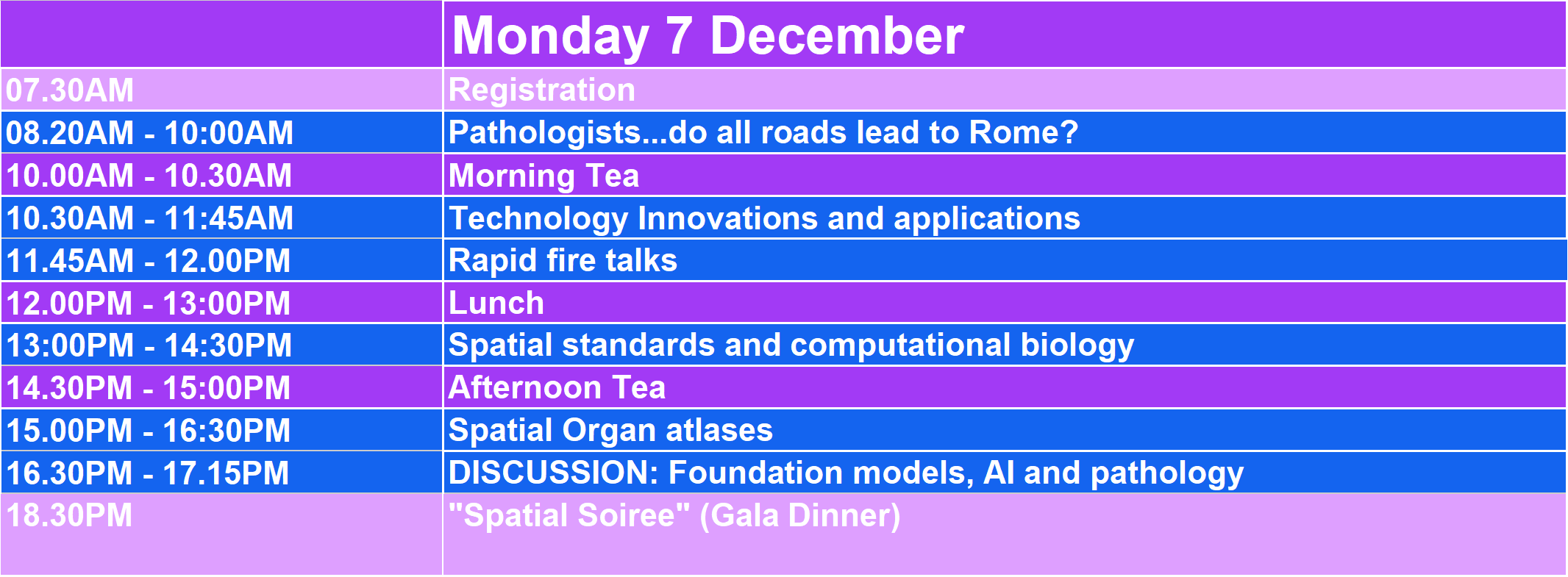 |  | Monday 7 December |
|---|---|
| 07.30AM | Registration |
| 08.20AM - 10:00AM | Pathologists...do all roads lead to Rome? |
| 10.00AM - 10.30AM | Morning Tea |
| 10.30AM - 11:45AM | Technology Innovations and applications |
| 11.45AM - 12.00PM | Rapid fire talks |
| 12.00PM - 13:00PM | Lunch |
| 13:00PM - 14:30PM | Spatial standards and computational biology |
| 14.30PM - 15:00PM | Afternoon Tea |
| 15.00PM - 16:30PM | Spatial Organ atlases |
| 16.30PM - 17.15PM | DISCUSSION: Foundation models, AI and pathology |
| 18.30PM | "Spatial Soiree" (Gala Dinner) |